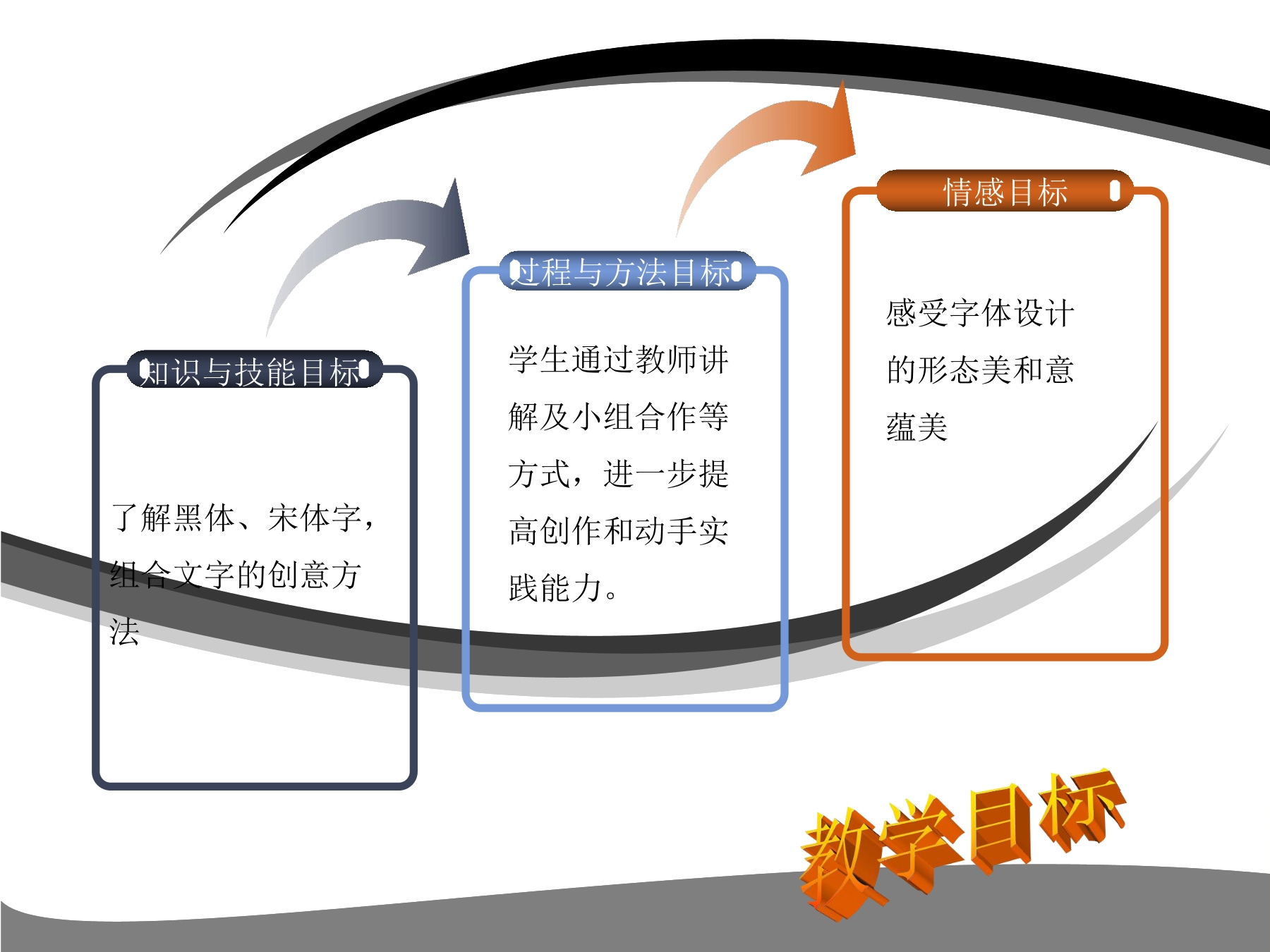 知识与技能目标

了解黑体、宋体字，组合文字的创意方法

过程与方法目标

学生通过教师讲解及小组合作等方式，进一步提高创作和动手实践能力。

情感目标

感受字体设计的形态美和意蕴美

教学目标